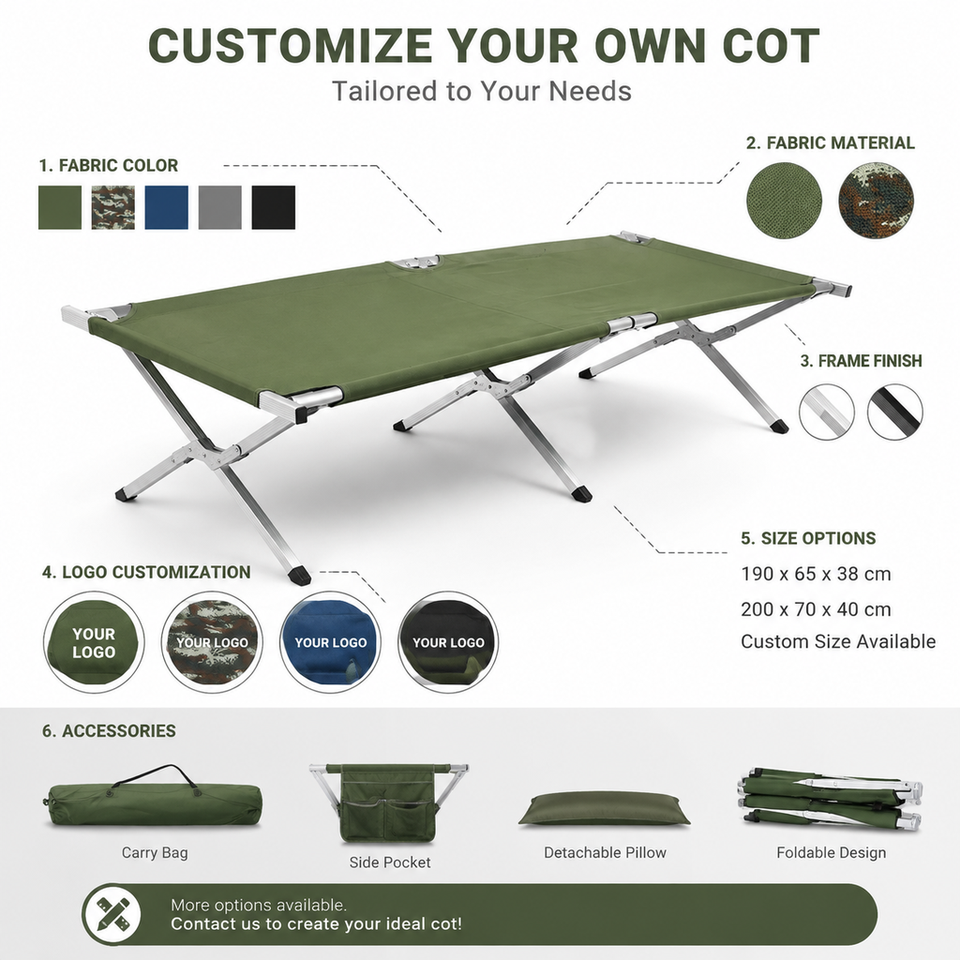 CUSTOMIZE YOUR OWN COT
Tailored to Your Needs

1. FABRIC COLOR

2. FABRIC MATERIAL

3. FRAME FINISH

4. LOGO CUSTOMIZATION

YOUR LOGO

YOUR LOGO

YOUR LOGO

YOUR LOGO

5. SIZE OPTIONS
190 x 65 x 38 cm
200 x 70 x 40 cm
Custom Size Available

6. ACCESSORIES

Carry Bag

Side Pocket

Detachable Pillow

Foldable Design

More options available.
Contact us to create your ideal cot!